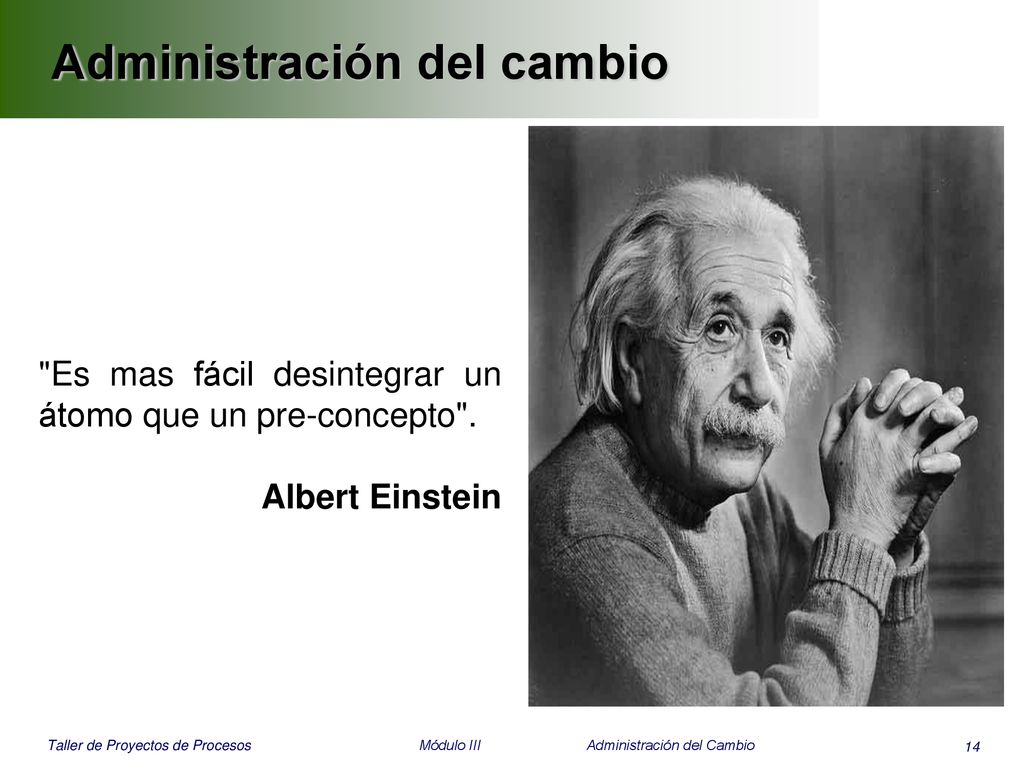 Administración del cambio

"Es mas fácil desintegrar un átomo que un pre-concepto".

Albert Einstein

Taller de Proyectos de Procesos Módulo III Administración del Cambio 14